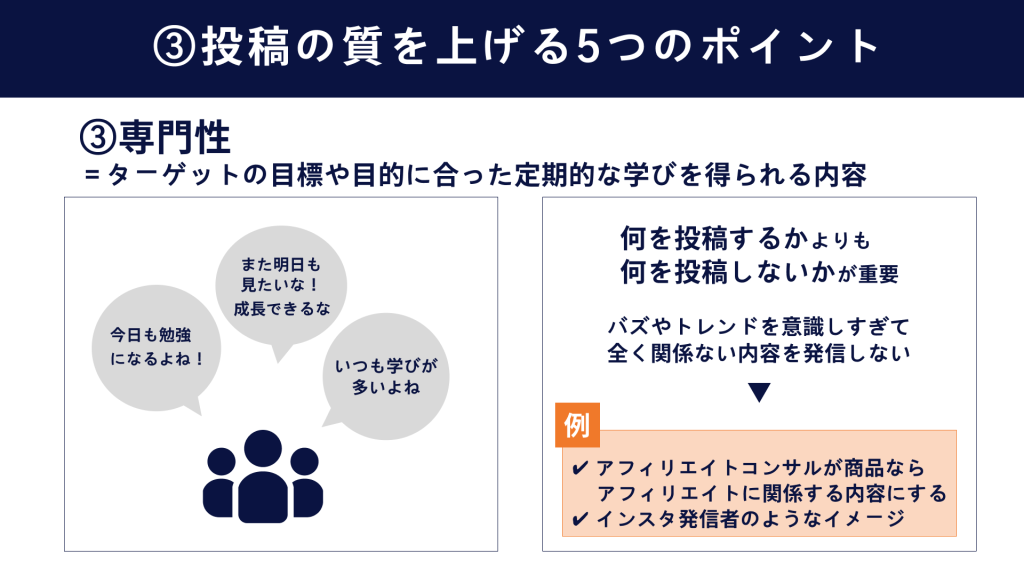 ③投稿の質を上げる5つのポイント

③専門性
＝ターゲットの目標や目的に合った定期的な学びを得られる内容

今日も勉強になるよね！

また明日も見たいな！成長できるな

いつも学びが多いよね

何を投稿するかよりも
何を投稿しないかが重要

バズやトレンドを意識しすぎて
全く関係ない内容を発信しない

▼

例

✔ アフィリエイトコンサルが商品なら
アフィリエイトに関係する内容にする
✔ インスタ発信者のようなイメージ